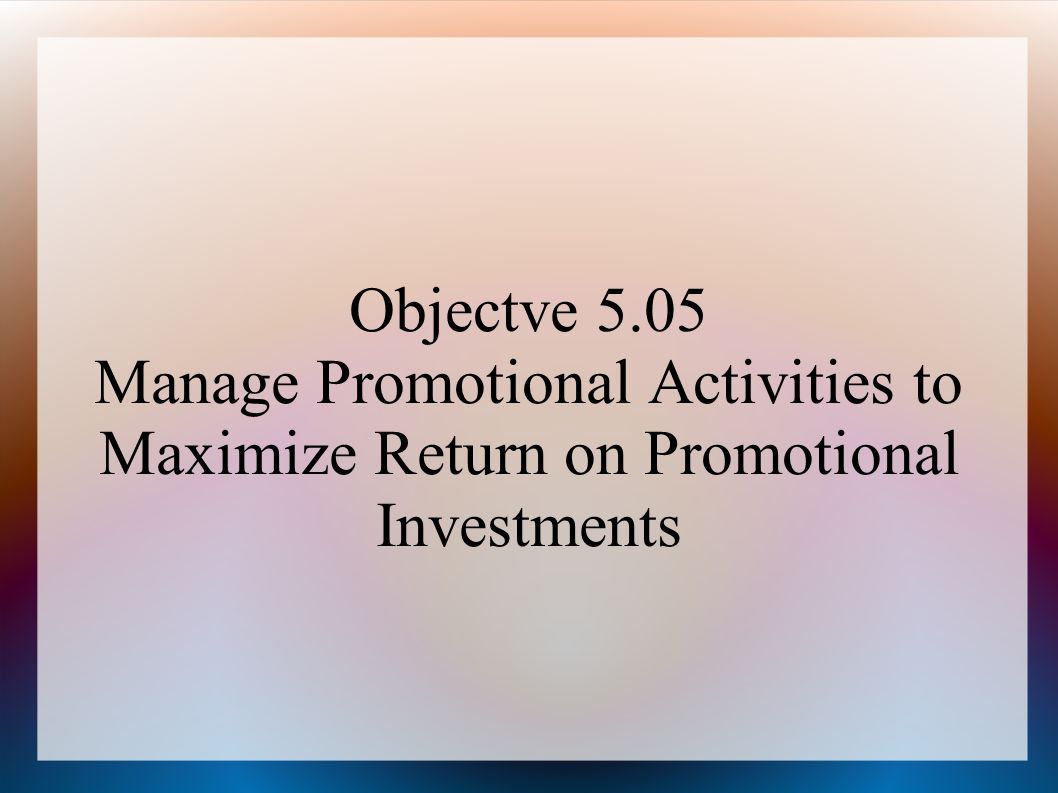 Objectve 5.05
Manage Promotional Activities to Maximize Return on Promotional Investments